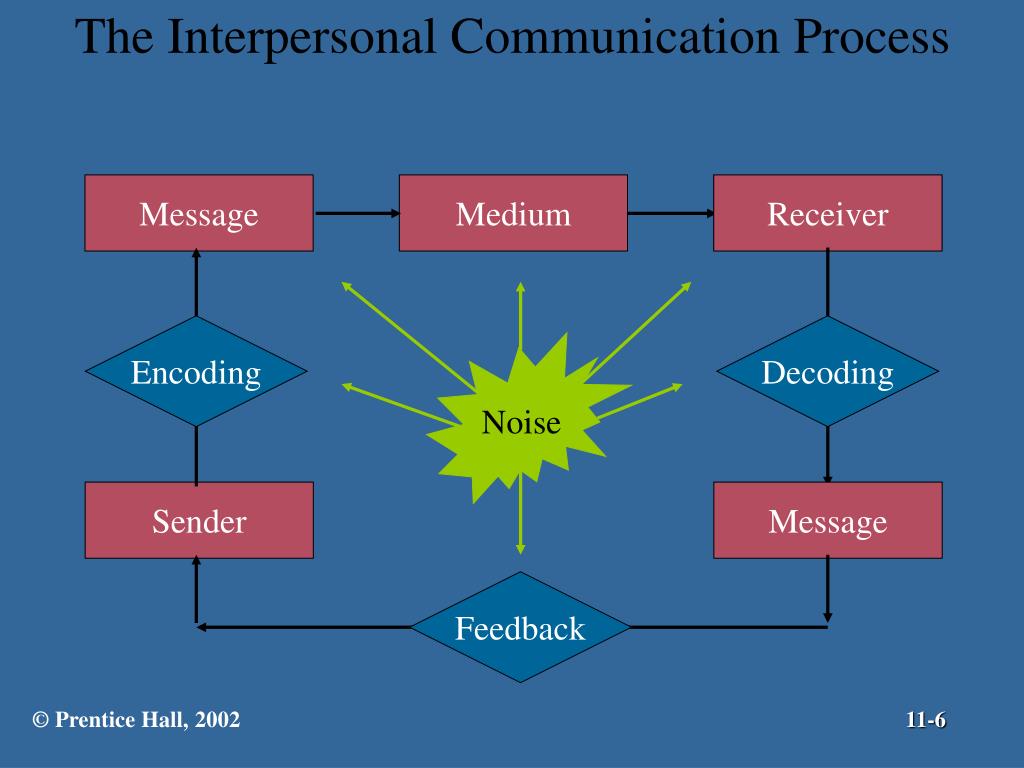 The Interpersonal Communication Process

Message

Medium

Receiver

Encoding

Noise

Decoding

Sender

Message

Feedback

© Prentice Hall, 2002

11-6